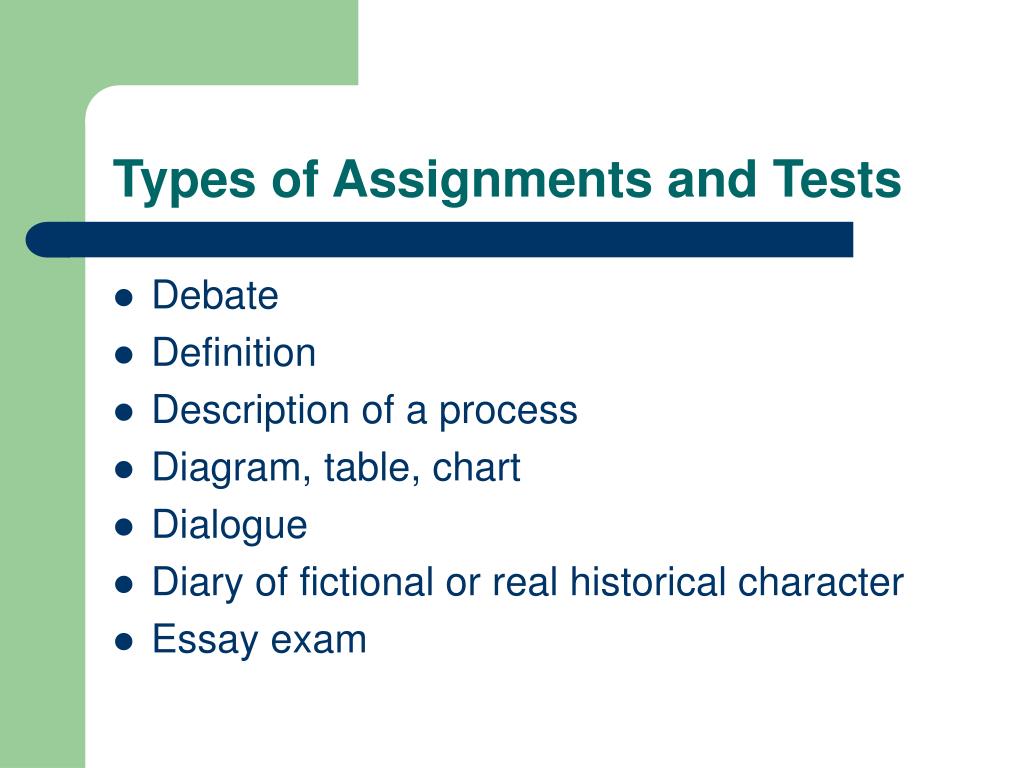 Types of Assignments and Tests

- Debate
- Definition
- Description of a process
- Diagram, table, chart
- Dialogue
- Diary of fictional or real historical character
- Essay exam